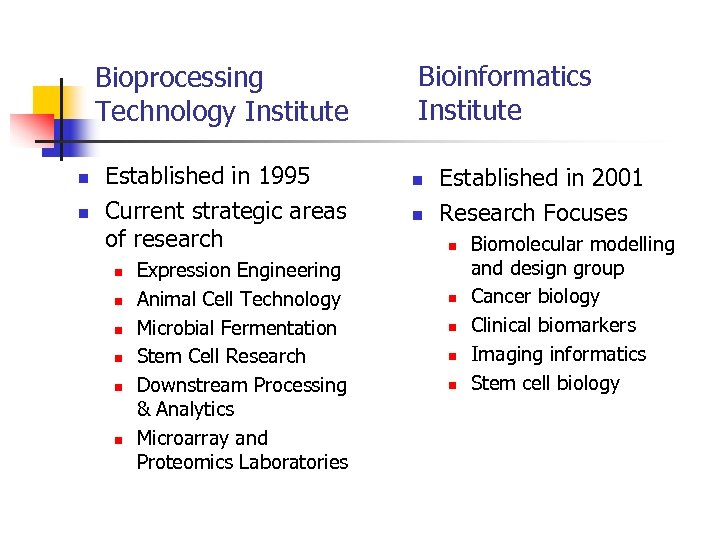 Bioprocessing Technology Institute

- Established in 1995
- Current strategic areas of research
  - Expression Engineering
  - Animal Cell Technology
  - Microbial Fermentation
  - Stem Cell Research
  - Downstream Processing & Analytics
  - Microarray and Proteomics Laboratories

Bioinformatics Institute

- Established in 2001
- Research Focuses
  - Biomolecular modelling and design group
  - Cancer biology
  - Clinical biomarkers
  - Imaging informatics
  - Stem cell biology